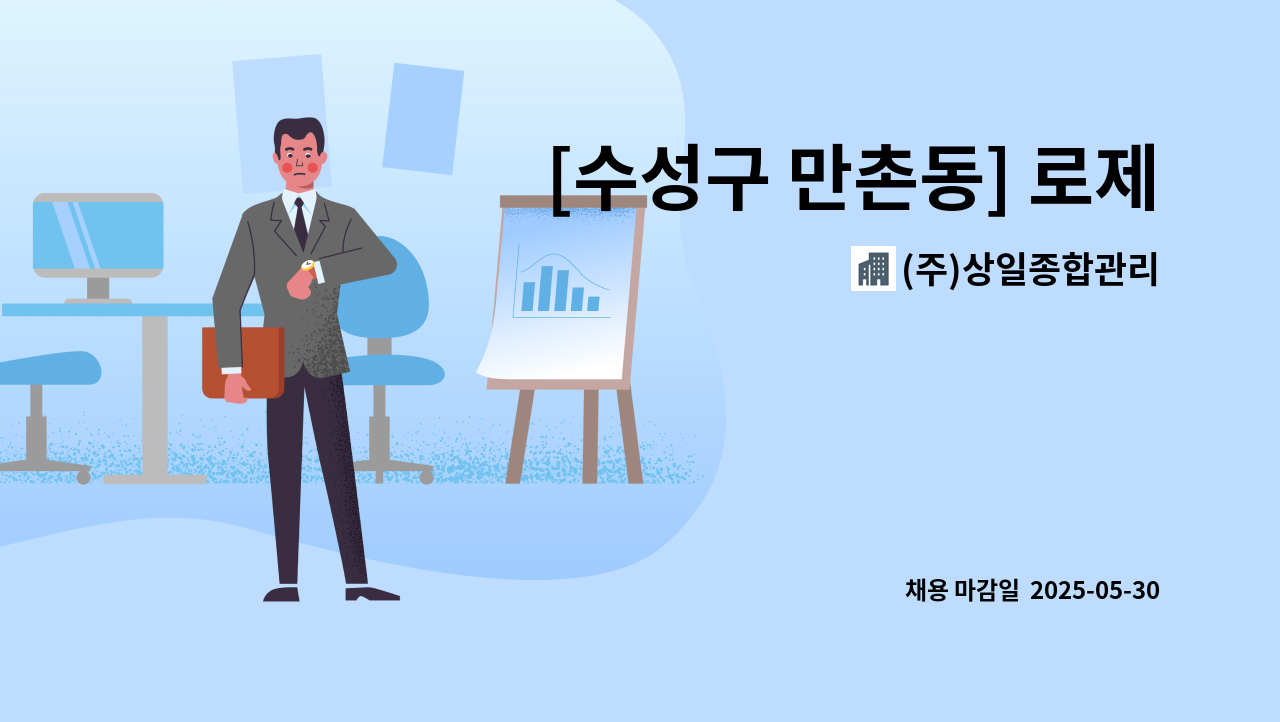 [수성구 만촌동] 로제

(주)상일종합관리

채용 마감일 2025-05-30